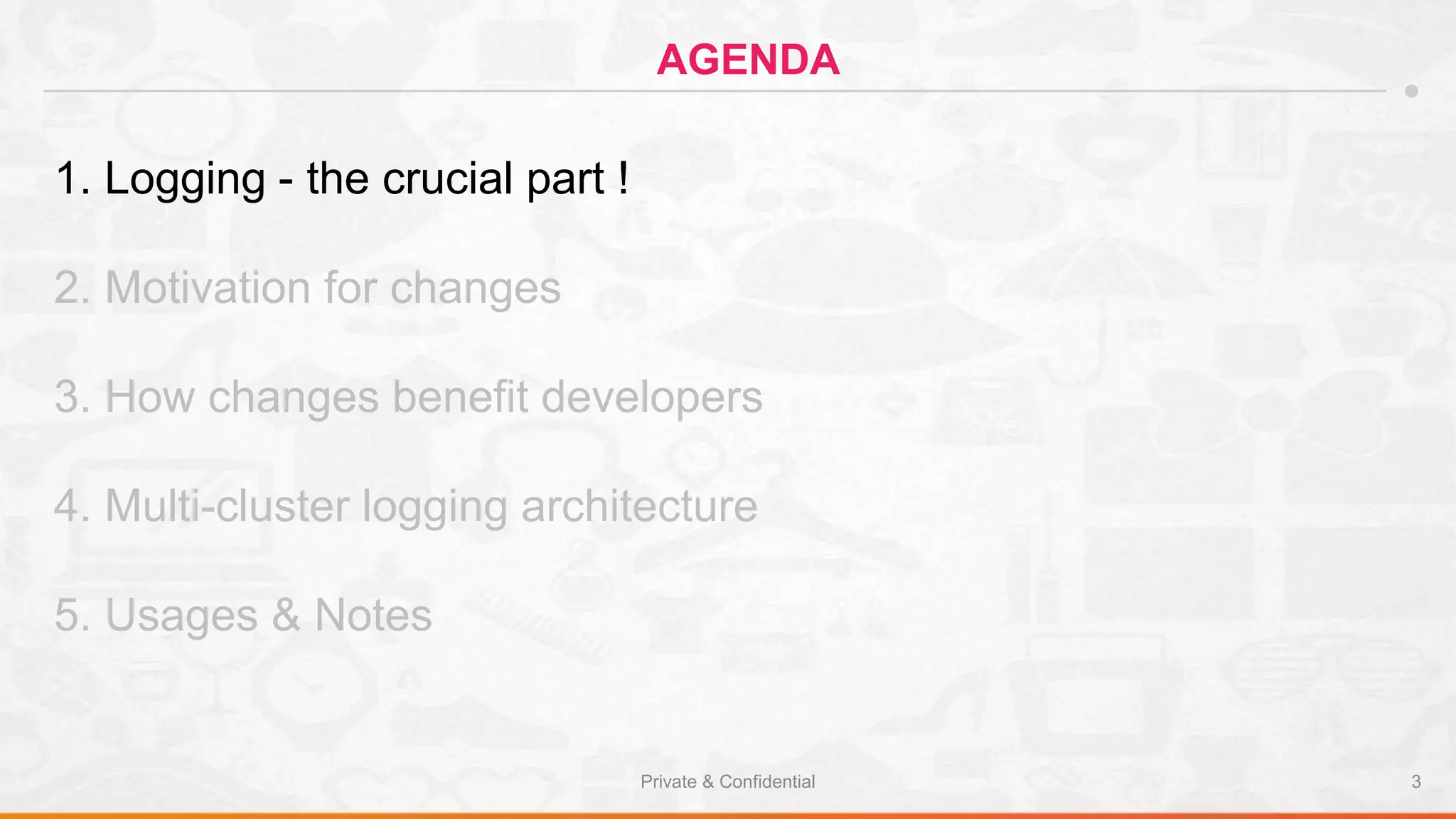 AGENDA

1. Logging - the crucial part !

2. Motivation for changes

3. How changes benefit developers

4. Multi-cluster logging architecture

5. Usages & Notes

Private & Confidential

3